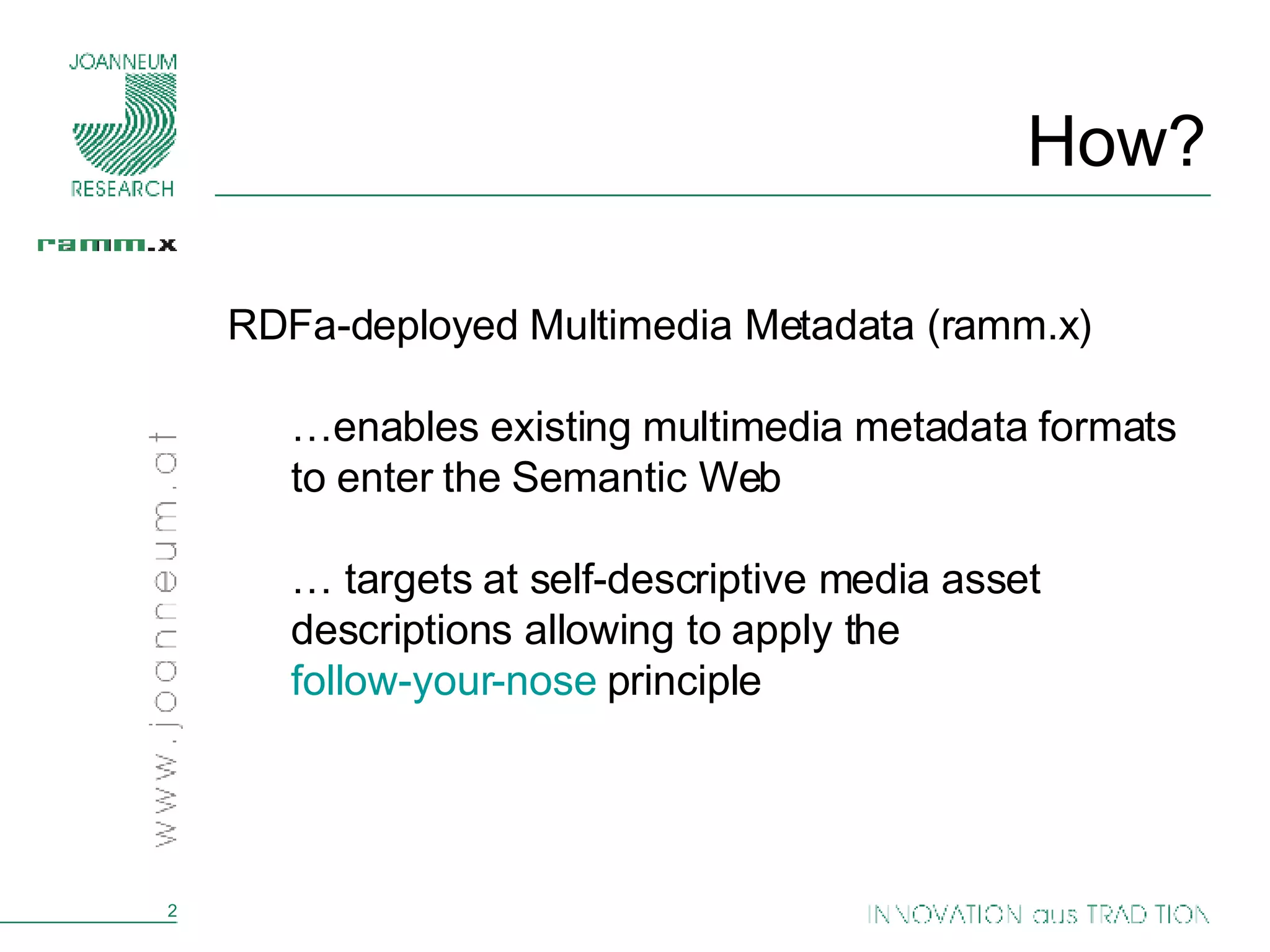 JOANNEUM
RESEARCH

ramm.x

How?

RDFa-deployed Multimedia Metadata (ramm.x)

…enables existing multimedia metadata formats to enter the Semantic Web

… targets at self-descriptive media asset descriptions allowing to apply the follow-your-nose principle

www.joanneum.at

2

INNOVATION aus TRADITION